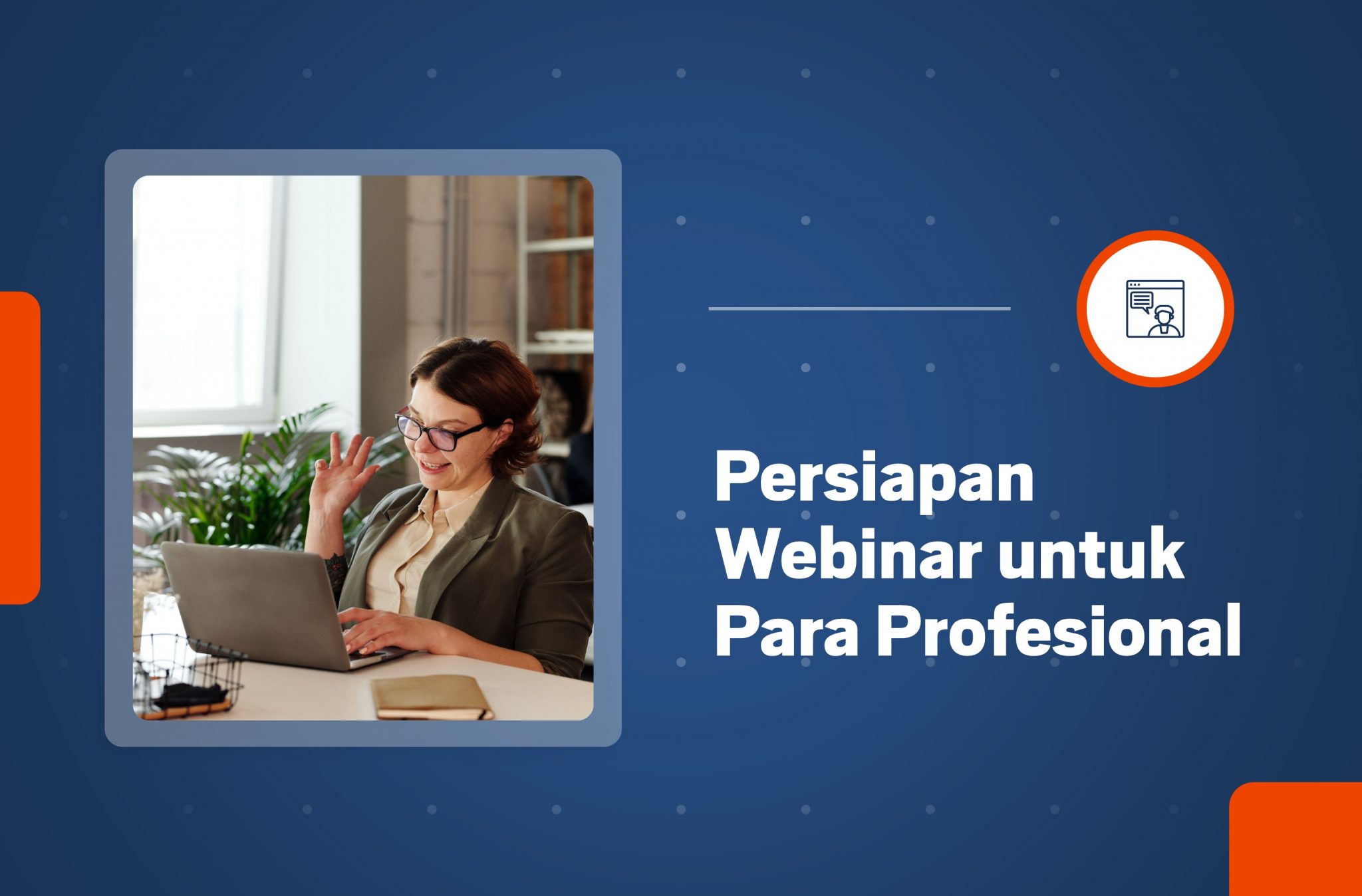 Persiapan Webinar untuk Para Profesional